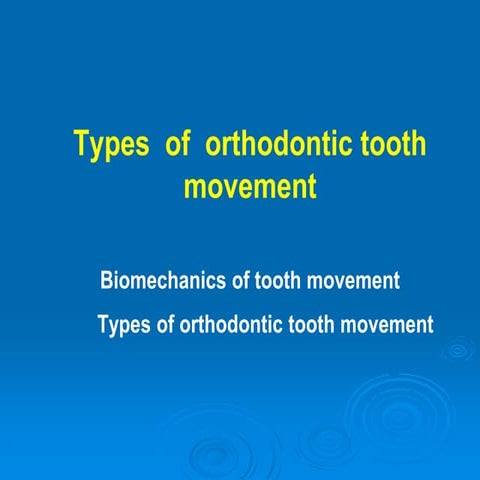 Types of orthodontic tooth movement

Biomechanics of tooth movement

Types of orthodontic tooth movement